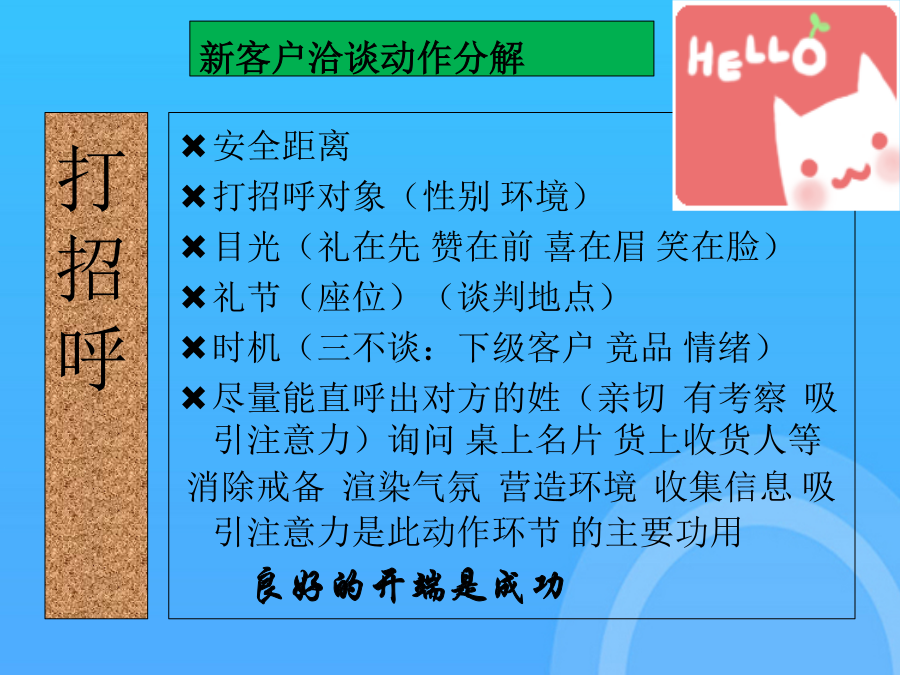 新客户洽谈动作分解

HELLO

打招呼

✖安全距离
✖打招呼对象（性别 环境）
✖目光（礼在先 赞在前 喜在眉 笑在脸）
✖礼节（座位）（谈判地点）
✖时机（三不谈：下级客户 竞品 情绪）
✖尽量能直呼出对方的姓（亲切 有考察 吸引注意力）询问 桌上名片 货上收货人等

消除戒备 渲染气氛 营造环境 收集信息 吸引注意力是此动作环节 的主要功用

良好的开端是成功